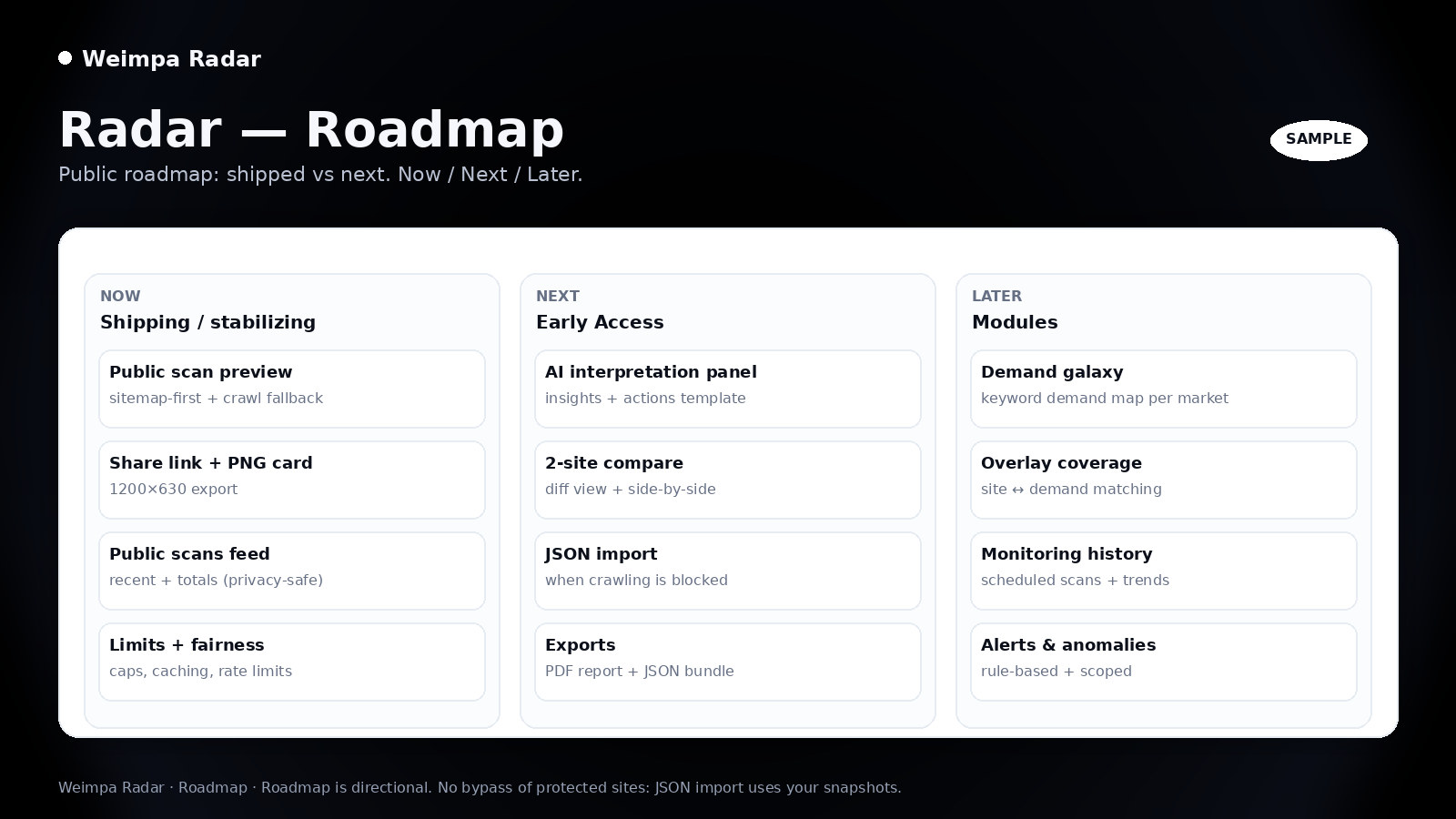 Weimpa Radar

Radar — Roadmap

Public roadmap: shipped vs next. Now / Next / Later.

SAMPLE

NOW
Shipping / stabilizing

Public scan preview
sitemap-first + crawl fallback

Share link + PNG card
1200×630 export

Public scans feed
recent + totals (privacy-safe)

Limits + fairness
caps, caching, rate limits

NEXT
Early Access

AI interpretation panel
insights + actions template

2-site compare
diff view + side-by-side

JSON import
when crawling is blocked

Exports
PDF report + JSON bundle

LATER
Modules

Demand galaxy
keyword demand map per market

Overlay coverage
site ↔ demand matching

Monitoring history
scheduled scans + trends

Alerts & anomalies
rule-based + scoped

Weimpa Radar · Roadmap · Roadmap is directional. No bypass of protected sites: JSON import uses your snapshots.